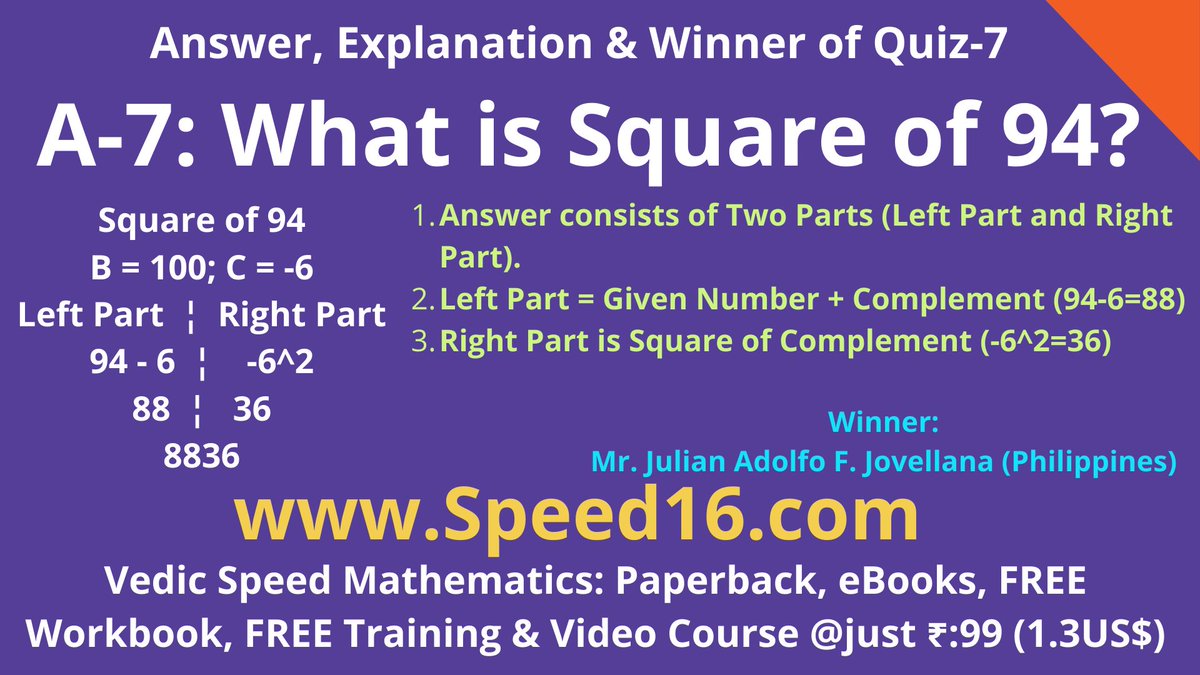 Answer, Explanation & Winner of Quiz-7

A-7: What is Square of 94?

Square of 94
B = 100; C = -6
Left Part ¦ Right Part
94 - 6 ¦ -6^2
88 ¦ 36
8836

1. Answer consists of Two Parts (Left Part and Right Part).
2. Left Part = Given Number + Complement (94-6=88)
3. Right Part is Square of Complement (-6^2=36)

Winner:
Mr. Julian Adolfo F. Jovellana (Philippines)

www.Speed16.com

Vedic Speed Mathematics: Paperback, eBooks, FREE Workbook, FREE Training & Video Course @just ₹:99 (1.3US$)